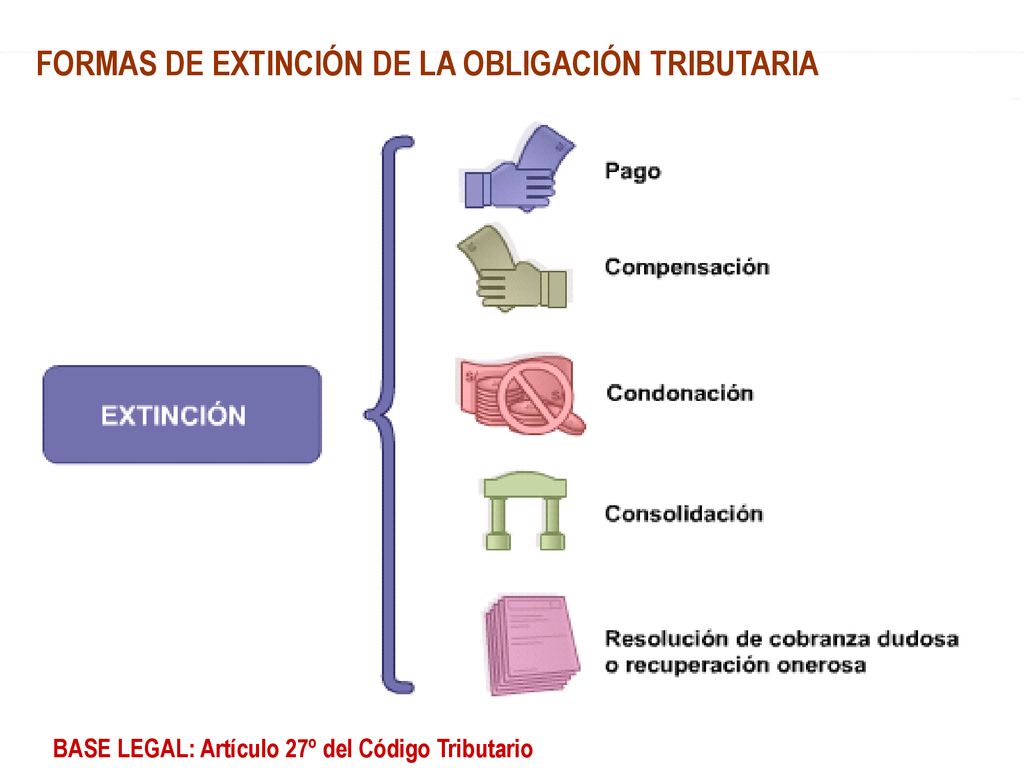 FORMAS DE EXTINCIÓN DE LA OBLIGACIÓN TRIBUTARIA

EXTINCIÓN

Pago

Compensación

Condonación

Consolidación

Resolución de cobranza dudosa o recuperación onerosa

BASE LEGAL: Artículo 27º del Código Tributario